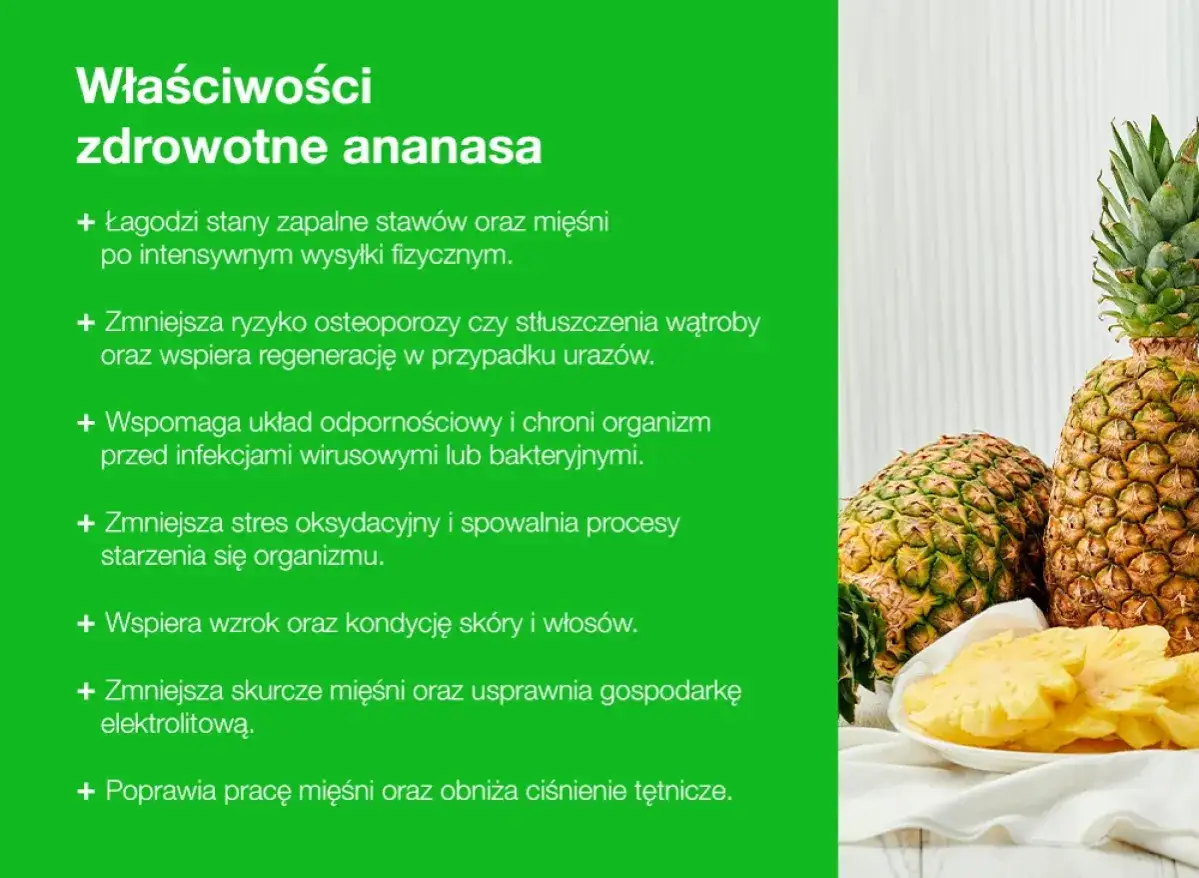 Właściwości zdrowotne ananasa

+ Łagodzi stany zapalne stawów oraz mięśni po intensywnym wysyłki fizycznym.

+ Zmniejsza ryzyko osteoporozy czy stłuszczenia wątroby oraz wspiera regenerację w przypadku urazów.

+ Wspomaga układ odpornościowy i chroni organizm przed infekcjami wirusowymi lub bakteryjnymi.

+ Zmniejsza stres oksydacyjny i spowalnia procesy starzenia się organizmu.

+ Wspiera wzrok oraz kondycję skóry i włosów.

+ Zmniejsza skurcze mięśni oraz usprawnia gospodarkę elektrolitową.

+ Poprawia pracę mięśni oraz obniża ciśnienie tętnicze.